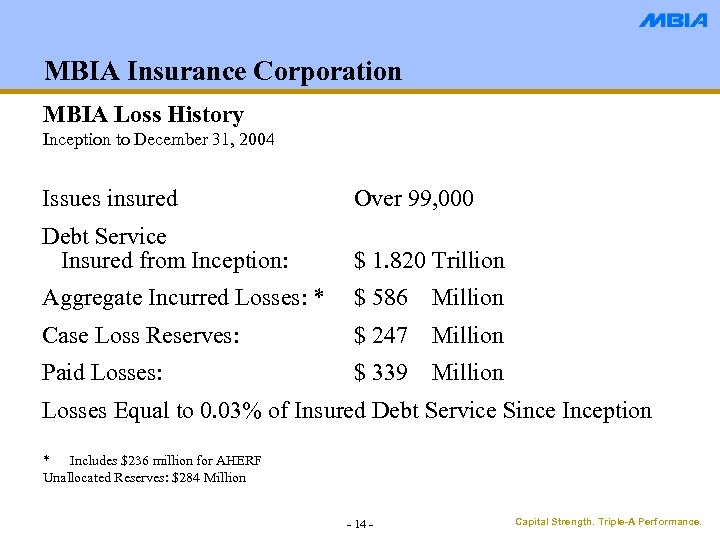 MBIA

MBIA Insurance Corporation

MBIA Loss History
Inception to December 31, 2004

| | |
|---|---|
| Issues insured | Over 99,000 |
| Debt Service Insured from Inception: | \$ 1.820 Trillion |
| Aggregate Incurred Losses: * | \$ 586 Million |
| Case Loss Reserves: | \$ 247 Million |
| Paid Losses: | \$ 339 Million |

Losses Equal to 0.03% of Insured Debt Service Since Inception

* Includes \$236 million for AHERF
Unallocated Reserves: \$284 Million

- 14 -

Capital Strength. Triple-A Performance.